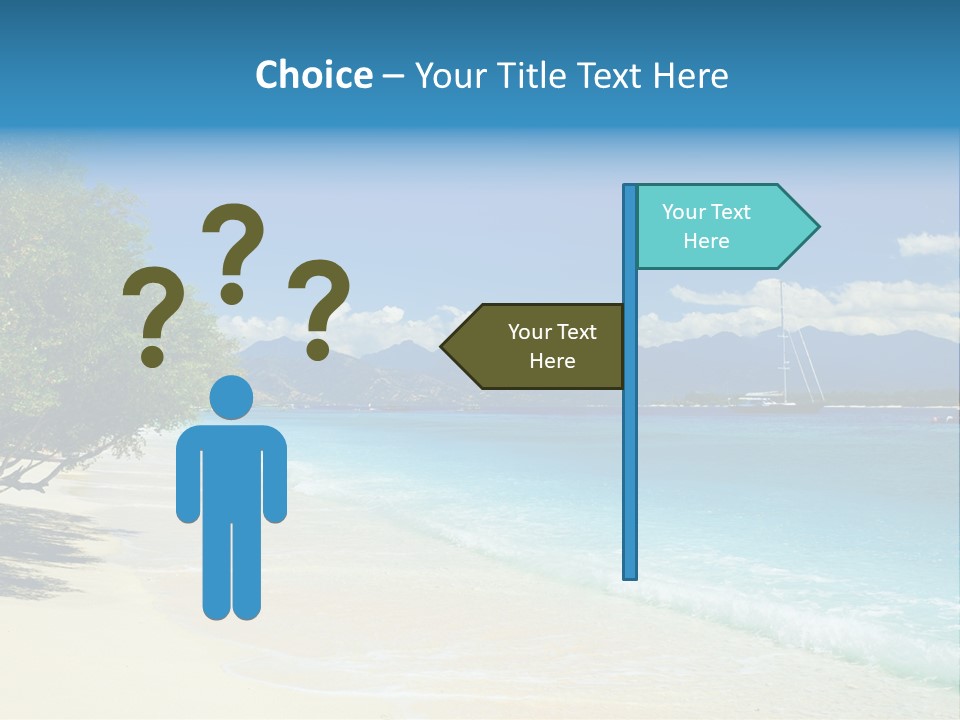 Choice – Your Title Text Here

? ? ?

Your Text Here

Your Text Here